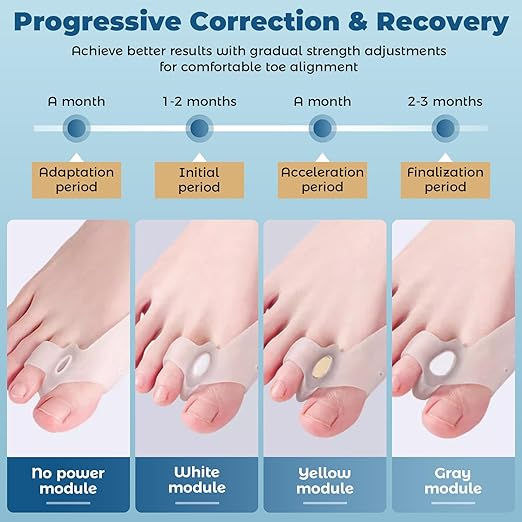 Progressive Correction & Recovery

Achieve better results with gradual strength adjustments for comfortable toe alignment

A month

1-2 months

A month

2-3 months

Adaptation period

Initial period

Acceleration period

Finalization period

No power module

White module

Yellow module

Gray module